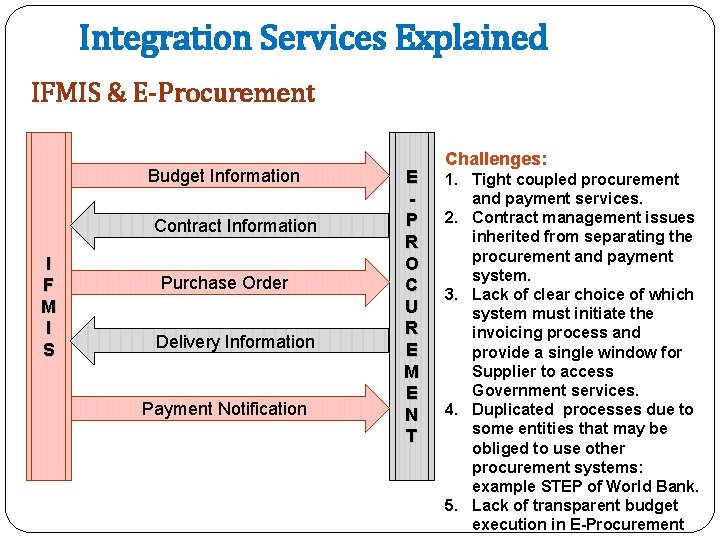 Integration Services Explained

IFMIS & E-Procurement

IFMIS

Budget Information

Contract Information

Purchase Order

Delivery Information

Payment Notification

E-PROCUREMENT

Challenges:
1. Tight coupled procurement and payment services.
2. Contract management issues inherited from separating the procurement and payment system.
3. Lack of clear choice of which system must initiate the invoicing process and provide a single window for Supplier to access Government services.
4. Duplicated processes due to some entities that may be obliged to use other procurement systems: example STEP of World Bank.
5. Lack of transparent budget execution in E-Procurement